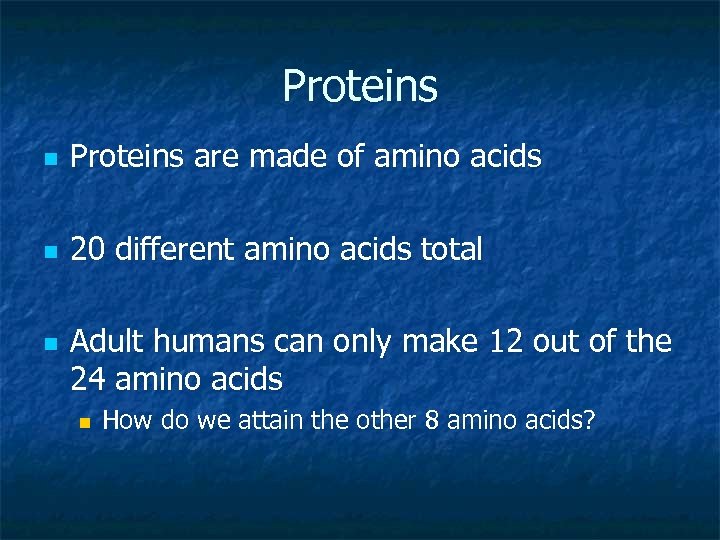 Proteins

Proteins are made of amino acids

20 different amino acids total

Adult humans can only make 12 out of the 24 amino acids

How do we attain the other 8 amino acids?